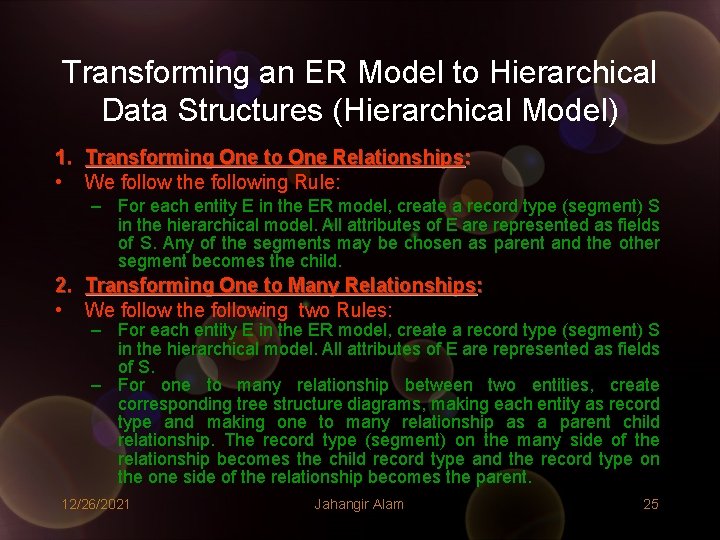 Transforming an ER Model to Hierarchical Data Structures (Hierarchical Model)

1. Transforming One to One Relationships:
• We follow the following Rule:
– For each entity E in the ER model, create a record type (segment) S in the hierarchical model. All attributes of E are represented as fields of S. Any of the segments may be chosen as parent and the other segment becomes the child.

2. Transforming One to Many Relationships:
• We follow the following two Rules:
– For each entity E in the ER model, create a record type (segment) S in the hierarchical model. All attributes of E are represented as fields of S.
– For one to many relationship between two entities, create corresponding tree structure diagrams, making each entity as record type and making one to many relationship as a parent child relationship. The record type (segment) on the many side of the relationship becomes the child record type and the record type on the one side of the relationship becomes the parent.

12/26/2021 Jahangir Alam 25